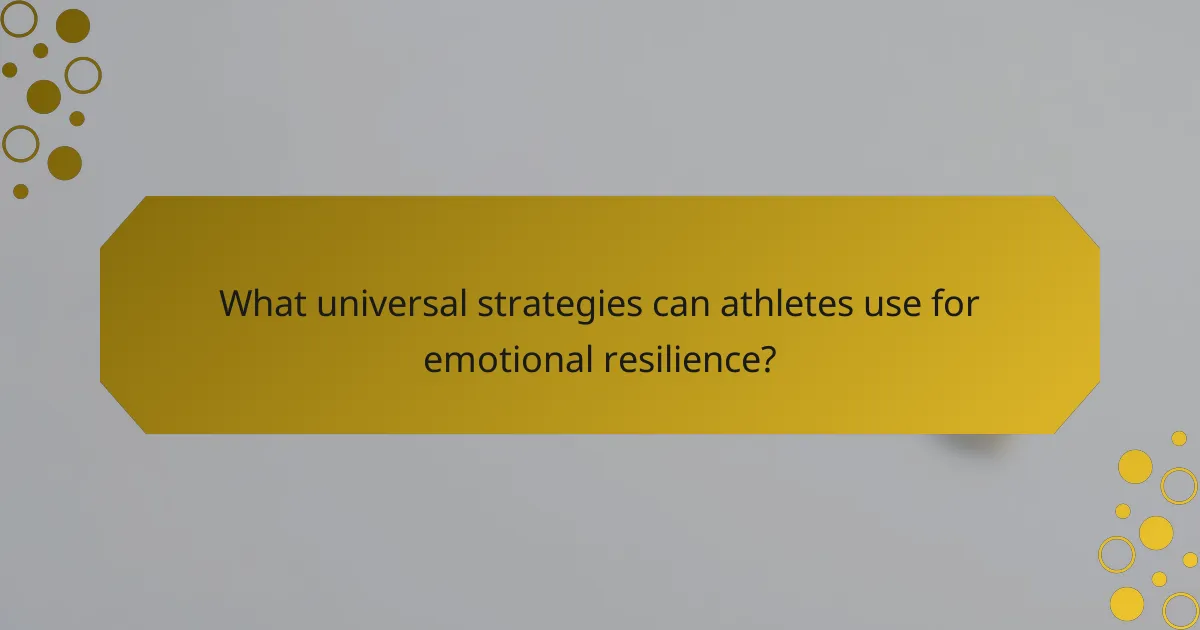 What universal strategies can athletes use for emotional resilience?